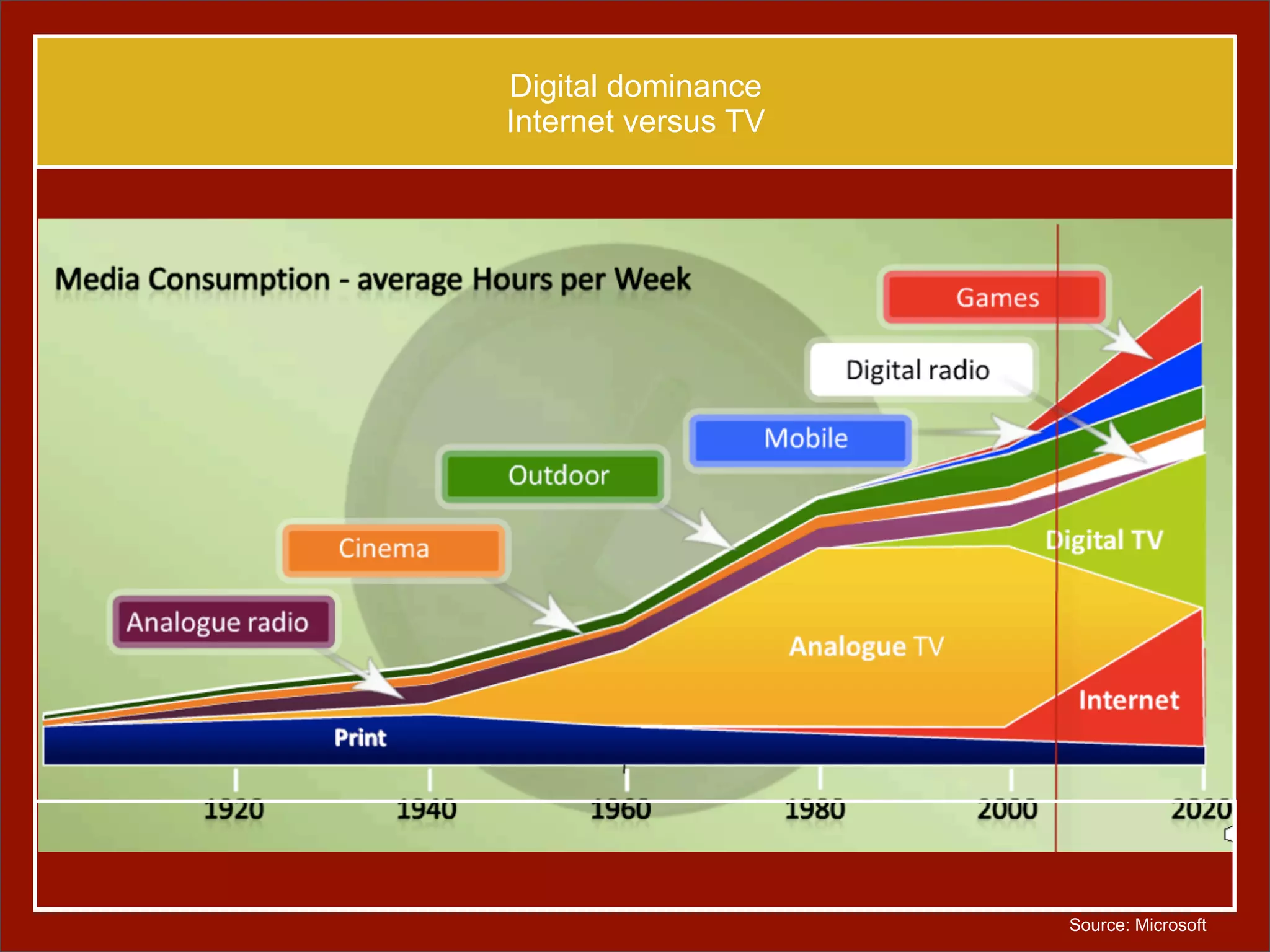 Digital dominance
Internet versus TV

Media Consumption - average Hours per Week

Games

Digital radio

Mobile

Outdoor

Cinema

Analogue radio

Digital TV

Analogue TV

Internet

Print

1920 1940 1960 1980 2000 2020

Source: Microsoft